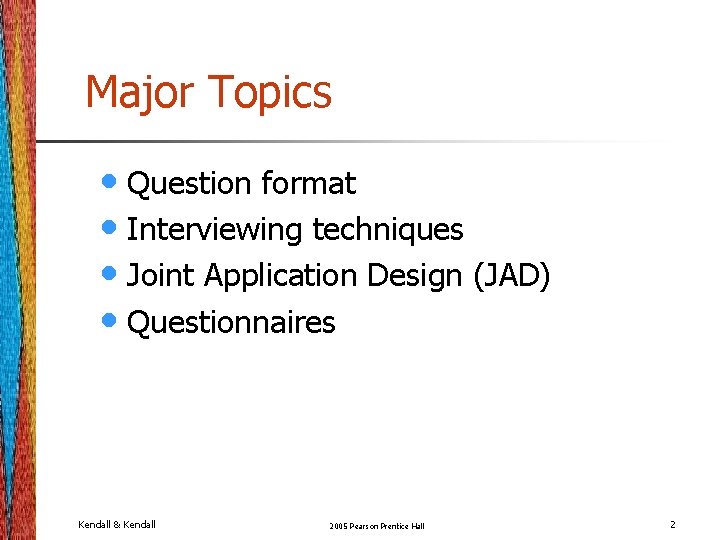 Major Topics

- Question format
- Interviewing techniques
- Joint Application Design (JAD)
- Questionnaires

Kendall & Kendall

2005 Pearson Prentice Hall

2